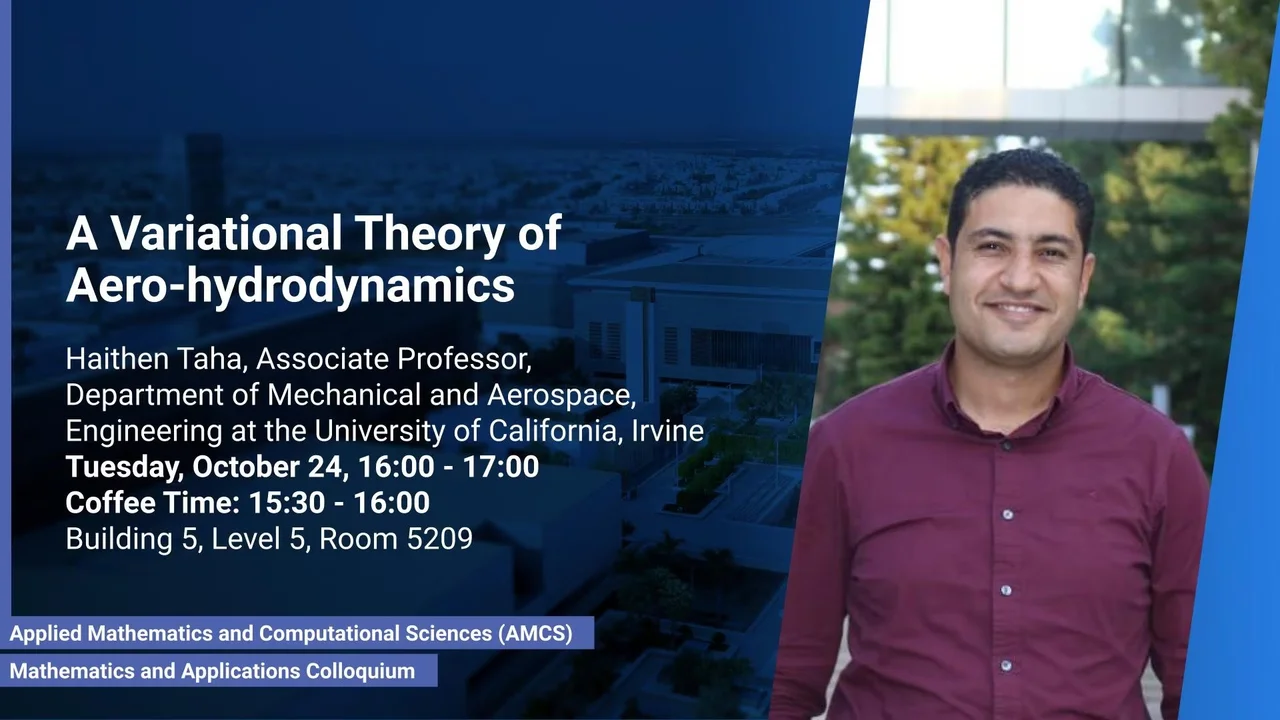 A Variational Theory of Aero-hydrodynamics

Haithen Taha, Associate Professor, Department of Mechanical and Aerospace, Engineering at the University of California, Irvine
Tuesday, October 24, 16:00 - 17:00
Coffee Time: 15:30 - 16:00
Building 5, Level 5, Room 5209

Applied Mathematics and Computational Sciences (AMCS)

Mathematics and Applications Colloquium